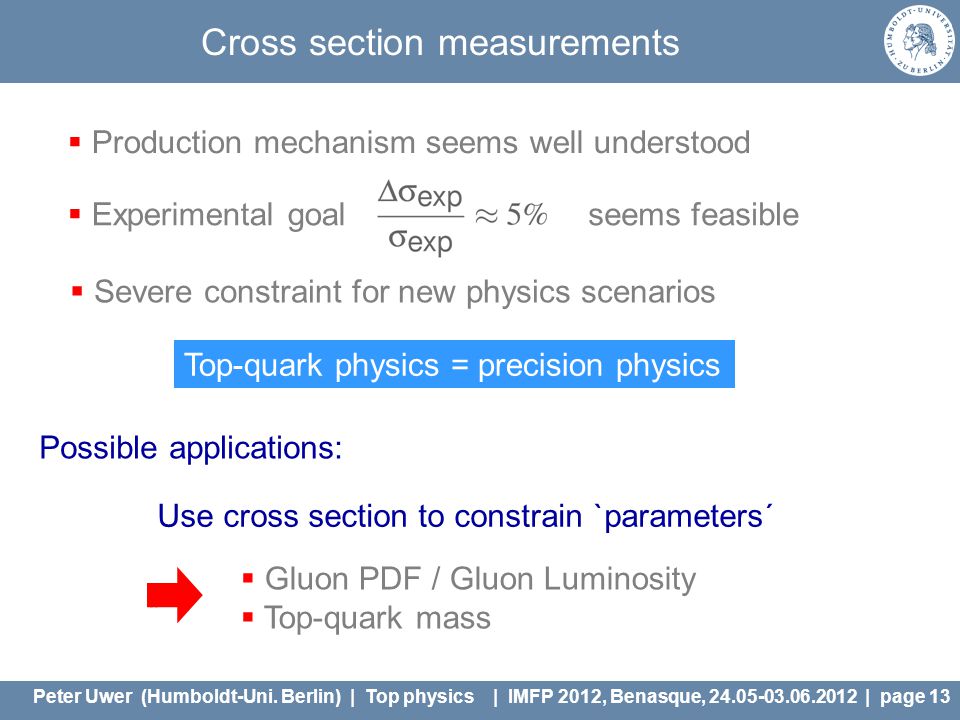 Cross section measurements

HUMBOLDT-UNIVERSITÄT ZU BERLIN

▪ Production mechanism seems well understood

▪ Experimental goal $\frac{\Delta\sigma_{exp}}{\sigma_{exp}} \approx 5\%$ seems feasible

▪ Severe constraint for new physics scenarios

Top-quark physics = precision physics

Possible applications:

Use cross section to constrain `parameters´

▪ Gluon PDF / Gluon Luminosity
▪ Top-quark mass

Peter Uwer (Humboldt-Uni. Berlin) | Top physics | IMFP 2012, Benasque, 24.05-03.06.2012 | page 13